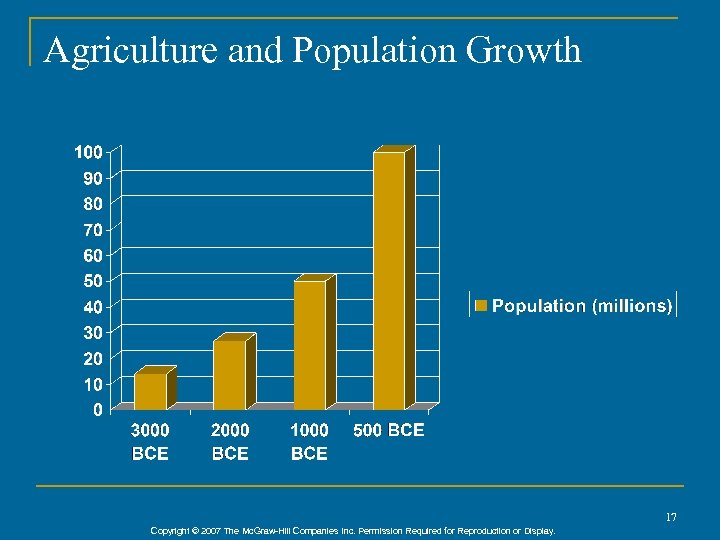 Agriculture and Population Growth

100
90
80
70
60
50
40
30
20
10
0

3000 BCE
2000 BCE
1000 BCE
500 BCE

Population (millions)

17

Copyright © 2007 The McGraw-Hill Companies Inc. Permission Required for Reproduction or Display.